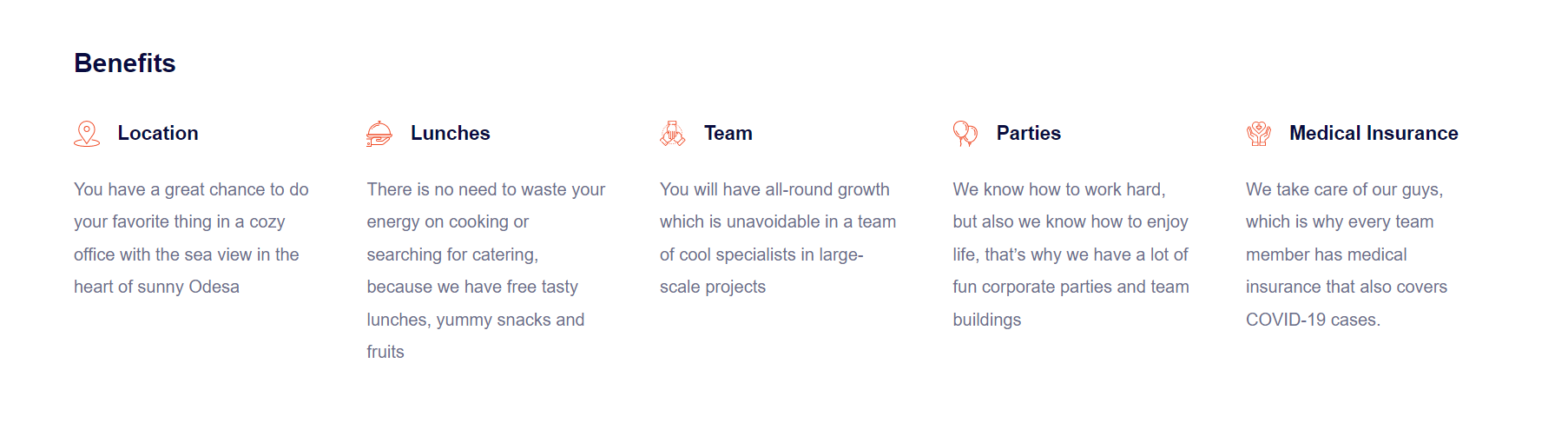 Benefits

Location

You have a great chance to do your favorite thing in a cozy office with the sea view in the heart of sunny Odesa

Lunches

There is no need to waste your energy on cooking or searching for catering, because we have free tasty lunches, yummy snacks and fruits

Team

You will have all-round growth which is unavoidable in a team of cool specialists in large-scale projects

Parties

We know how to work hard, but also we know how to enjoy life, that's why we have a lot of fun corporate parties and team buildings

Medical Insurance

We take care of our guys, which is why every team member has medical insurance that also covers COVID-19 cases.